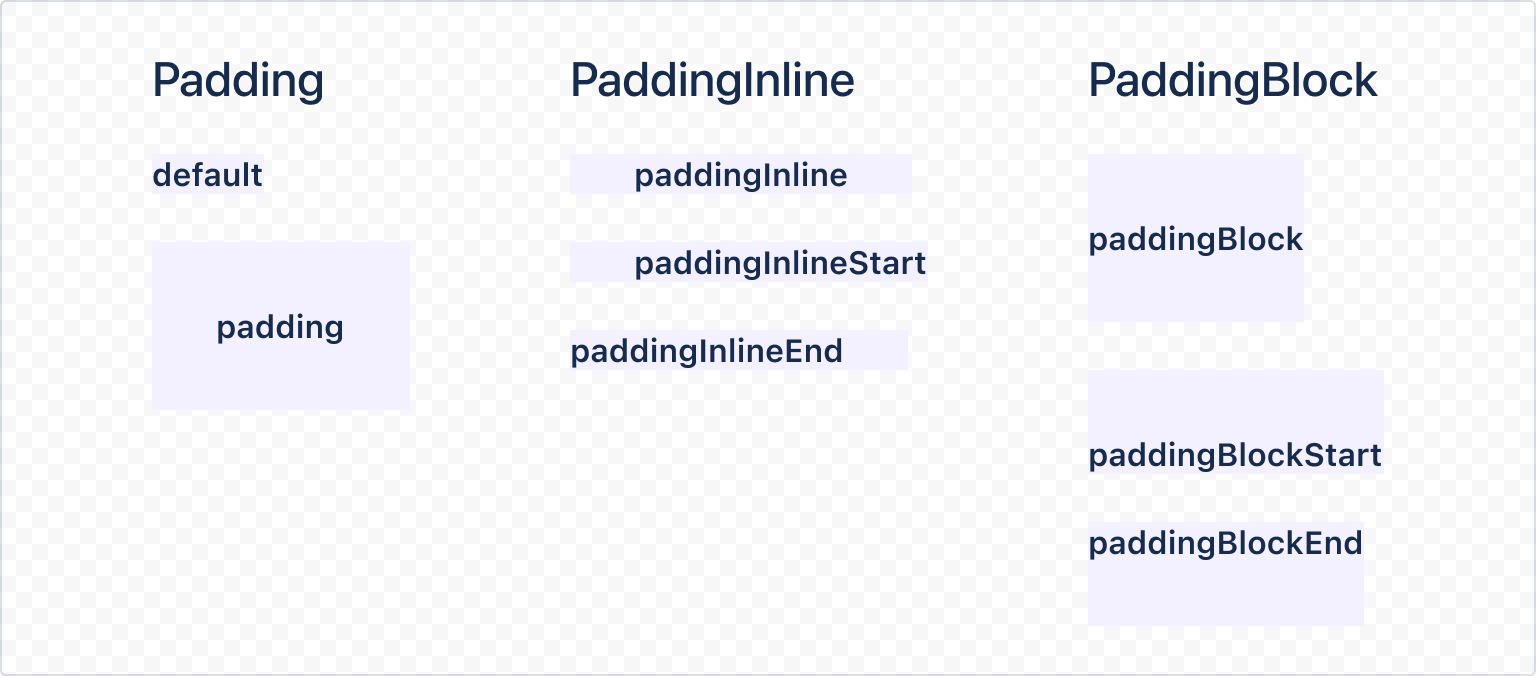 Padding

default

padding

PaddingInline

paddingInline

paddingInlineStart

paddingInlineEnd

PaddingBlock

paddingBlock

paddingBlockStart

paddingBlockEnd